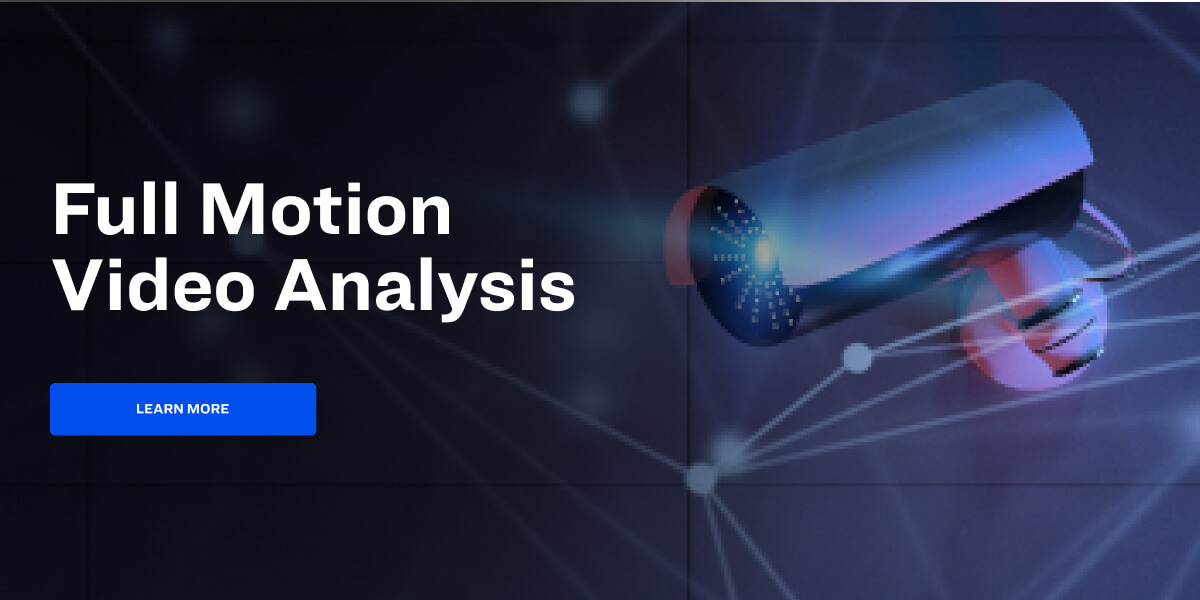 Full Motion Video Analysis

LEARN MORE